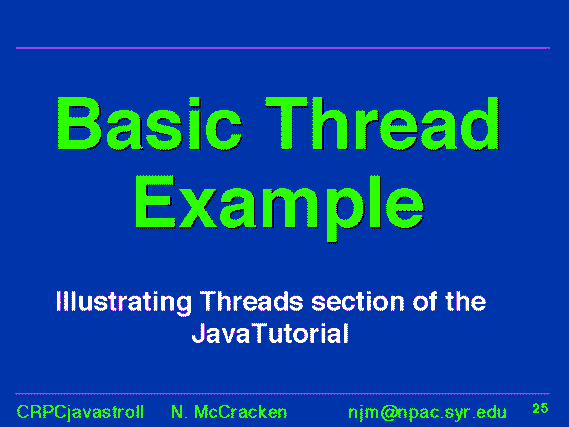 Basic Thread Example

Illustrating Threads section of the JavaTutorial

CRPCjavastroll N. McCracken njm@npac.syr.edu 25